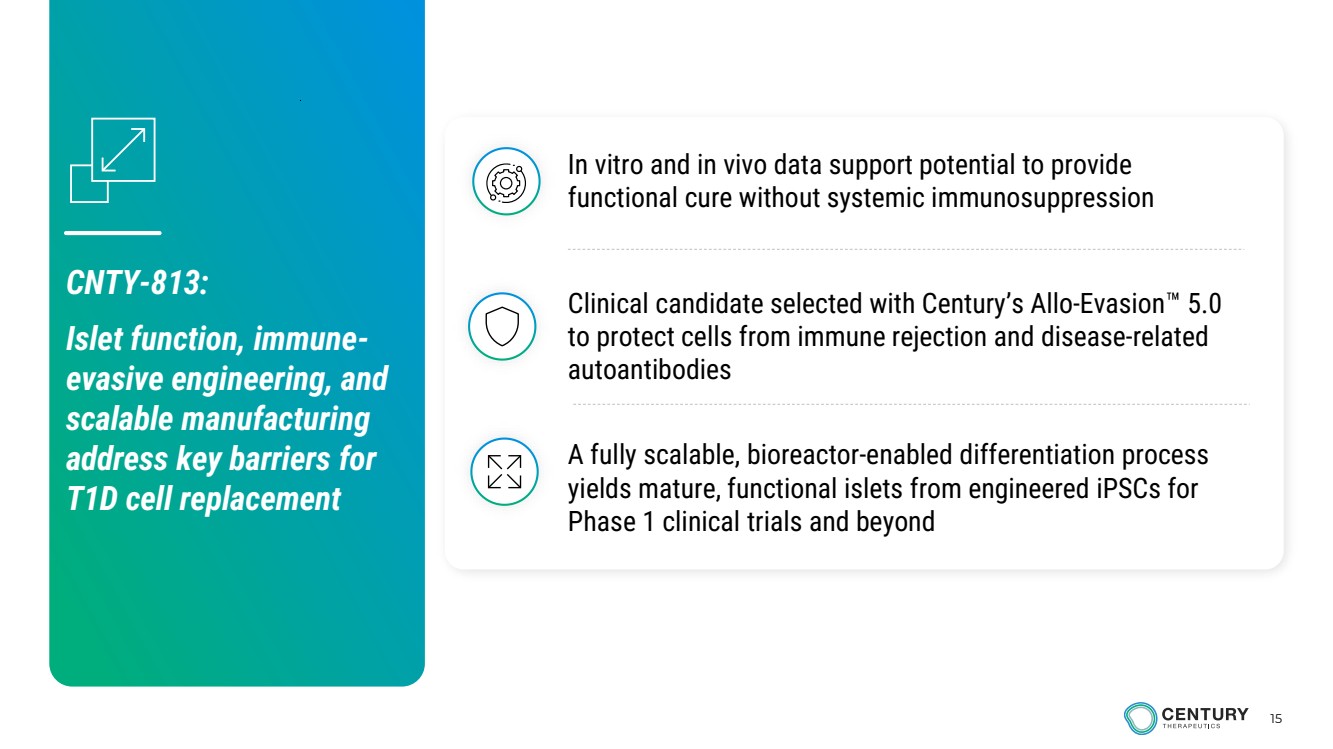 CNTY-813:

Islet function, immune-evasive engineering, and scalable manufacturing address key barriers for T1D cell replacement

In vitro and in vivo data support potential to provide functional cure without systemic immunosuppression

Clinical candidate selected with Century's Allo-Evasion™ 5.0 to protect cells from immune rejection and disease-related autoantibodies

A fully scalable, bioreactor-enabled differentiation process yields mature, functional islets from engineered iPSCs for Phase 1 clinical trials and beyond

CENTURY
THERAPEUTICS

15